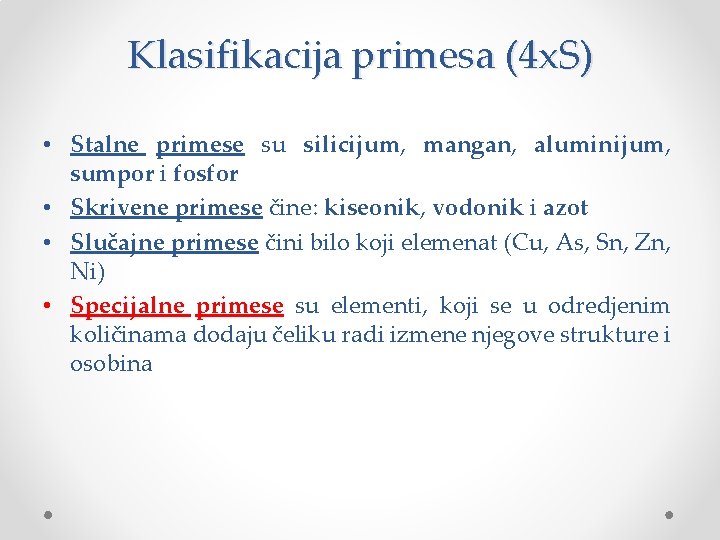 Klasifikacija primesa (4xS)

• Stalne primese su silicijum, mangan, aluminijum, sumpor i fosfor
• Skrivene primese čine: kiseonik, vodonik i azot
• Slučajne primese čini bilo koji elemenat (Cu, As, Sn, Zn, Ni)
• Specijalne primese su elementi, koji se u odredjenim količinama dodaju čeliku radi izmene njegove strukture i osobina